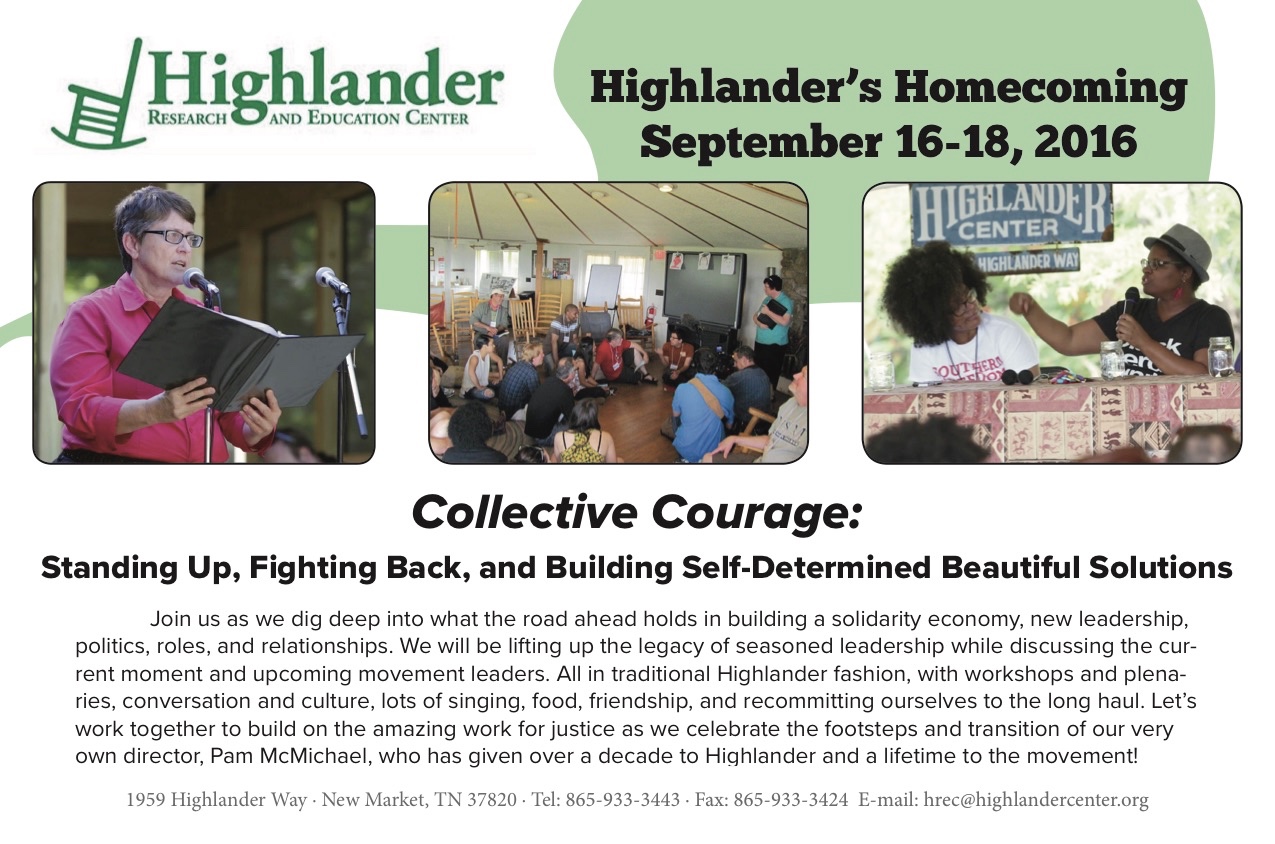 Highlander
RESEARCH AND EDUCATION CENTER

Highlander's Homecoming
September 16-18, 2016

HIGHLANDER
CENTER
HIGHLANDER WAY

Collective Courage:

Standing Up, Fighting Back, and Building Self-Determined Beautiful Solutions

Join us as we dig deep into what the road ahead holds in building a solidarity economy, new leadership, politics, roles, and relationships. We will be lifting up the legacy of seasoned leadership while discussing the current moment and upcoming movement leaders. All in traditional Highlander fashion, with workshops and plenaries, conversation and culture, lots of singing, food, friendship, and recommitting ourselves to the long haul. Let's work together to build on the amazing work for justice as we celebrate the footsteps and transition of our very own director, Pam McMichael, who has given over a decade to Highlander and a lifetime to the movement!

1959 Highlander Way · New Market, TN 37820 · Tel: 865-933-3443 · Fax: 865-933-3424 E-mail: hrec@highlandercenter.org